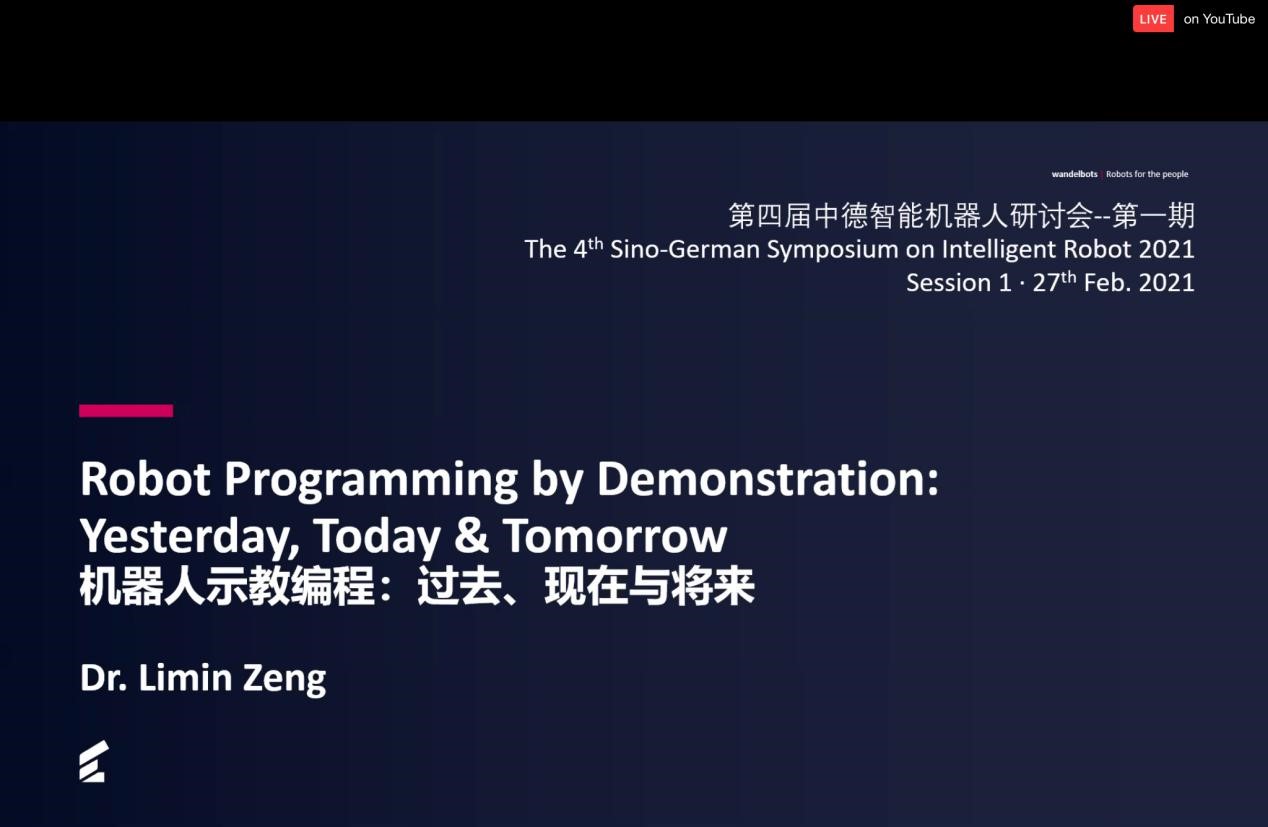 LIVE on YouTube

wandelbots | Robots for the people

第四届中德智能机器人研讨会--第一期
The 4$^{th}$ Sino-German Symposium on Intelligent Robot 2021
Session 1 · 27$^{th}$ Feb. 2021

Robot Programming by Demonstration: Yesterday, Today & Tomorrow
机器人示教编程：过去、现在与将来

Dr. Limin Zeng